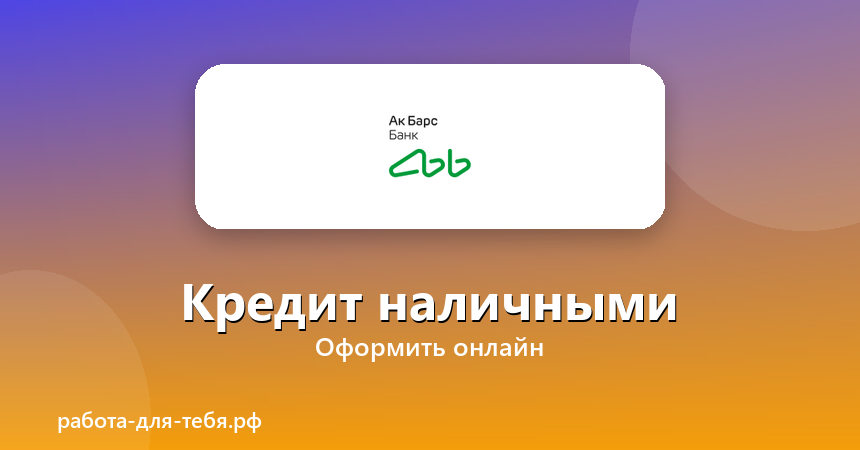 Ак Барс
Банк

Кредит наличными

Оформить онлайн

работа-для-тебя.рф